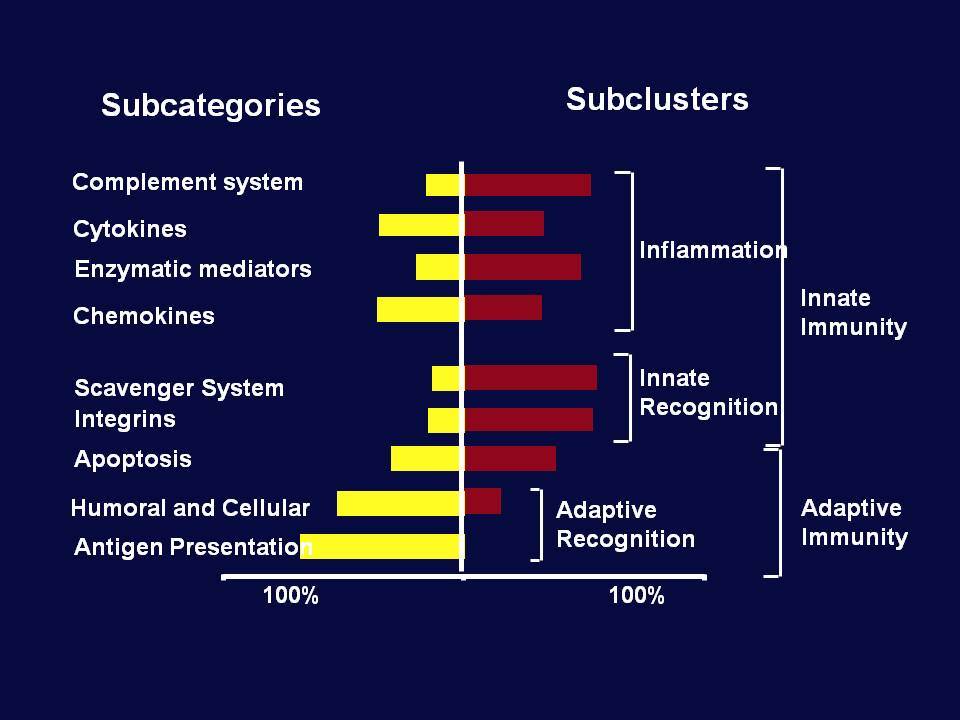 Subcategories

Subclusters

Complement system

Cytokines

Enzymatic mediators

Chemokines

Scavenger System

Integrins

Apoptosis

Humoral and Cellular

Antigen Presentation

Inflammation

Innate Recognition

Adaptive Recognition

Innate Immunity

Adaptive Immunity

100%

100%